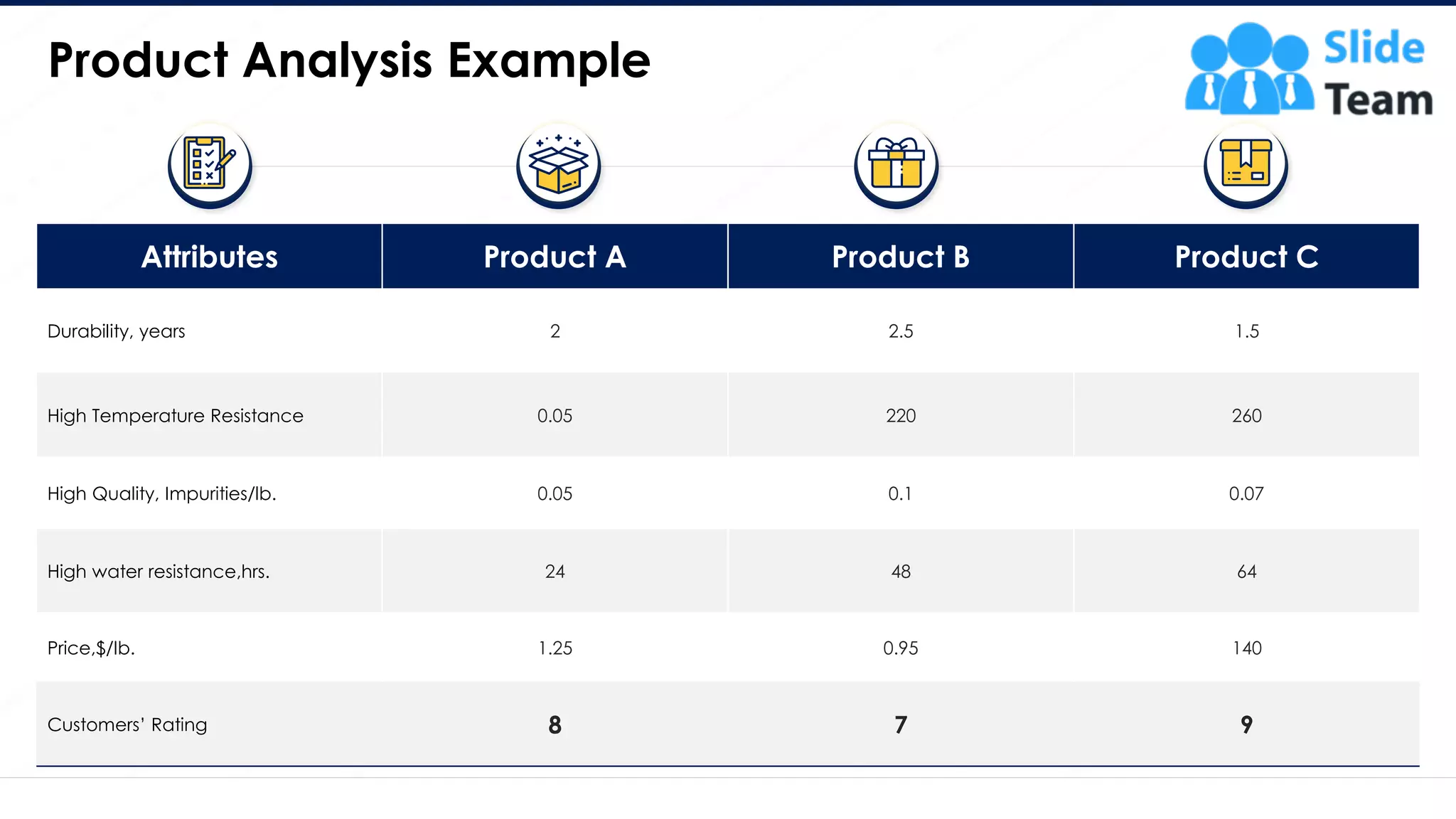 Product Analysis Example

Slide Team

| Attributes | Product A | Product B | Product C |
|---|---|---|---|
| Durability, years | 2 | 2.5 | 1.5 |
| High Temperature Resistance | 0.05 | 220 | 260 |
| High Quality, Impurities/lb. | 0.05 | 0.1 | 0.07 |
| High water resistance,hrs. | 24 | 48 | 64 |
| Price,$/lb. | 1.25 | 0.95 | 140 |
| Customers' Rating | 8 | 7 | 9 |